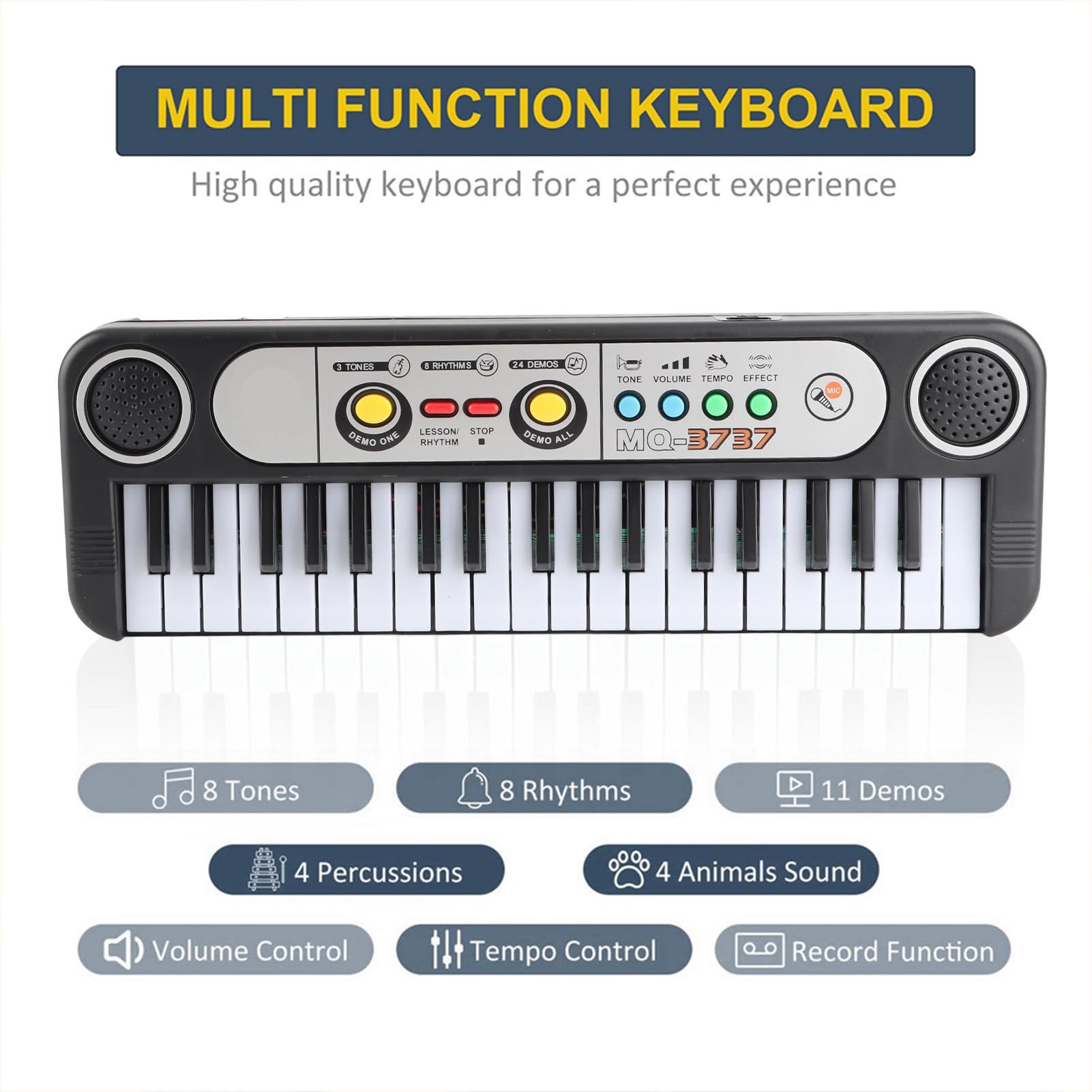 MULTI FUNCTION KEYBOARD

High quality keyboard for a perfect experience

3 TONES

8 RHYTHMS

24 DEMOS

DEMO ONE

LESSON/ RHYTHM

STOP

DEMO ALL

TONE

VOLUME

TEMPO

EFFECT

MIC

MQ-3737

8 Tones

8 Rhythms

11 Demos

4 Percussions

4 Animals Sound

Volume Control

Tempo Control

Record Function